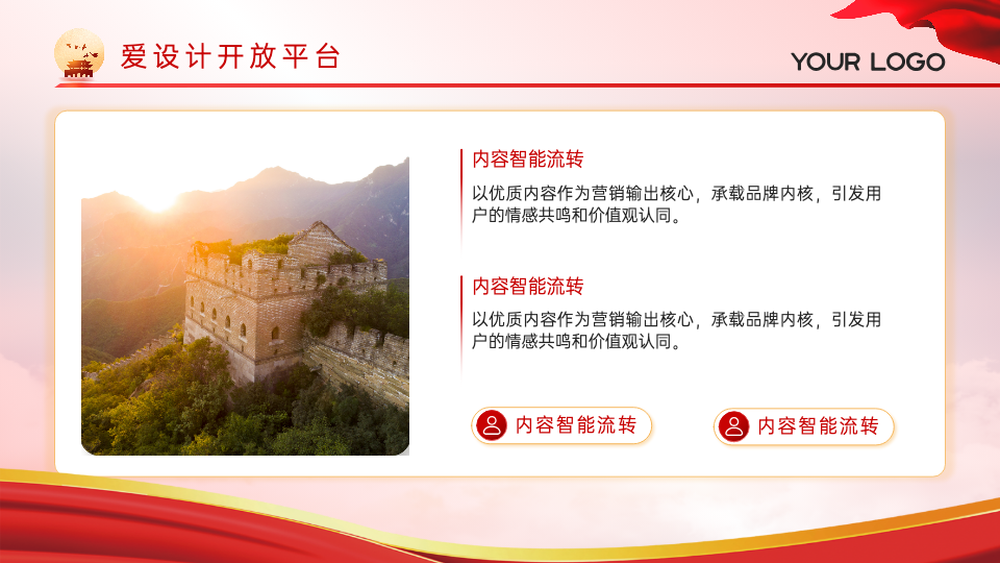 爱设计开放平台

YOUR LOGO

内容智能流转

以优质内容作为营销输出核心，承载品牌内核，引发用户的情感共鸣和价值观认同。

内容智能流转

以优质内容作为营销输出核心，承载品牌内核，引发用户的情感共鸣和价值观认同。

内容智能流转

内容智能流转